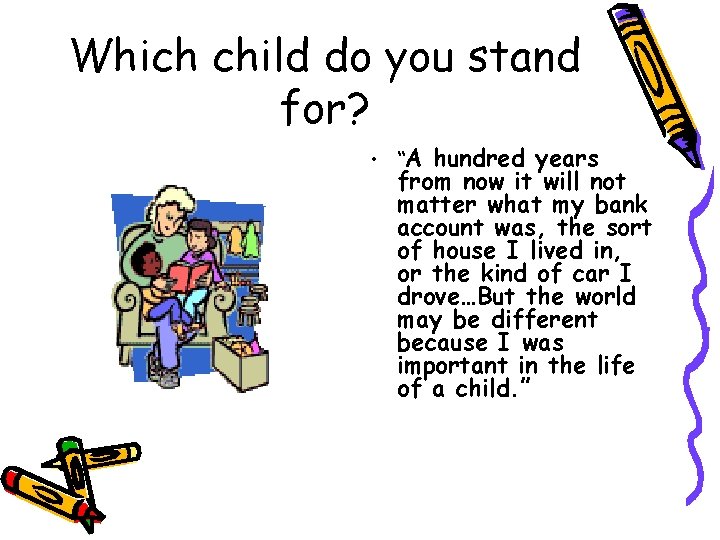 Which child do you stand for?

• "A hundred years from now it will not matter what my bank account was, the sort of house I lived in, or the kind of car I drove…But the world may be different because I was important in the life of a child."